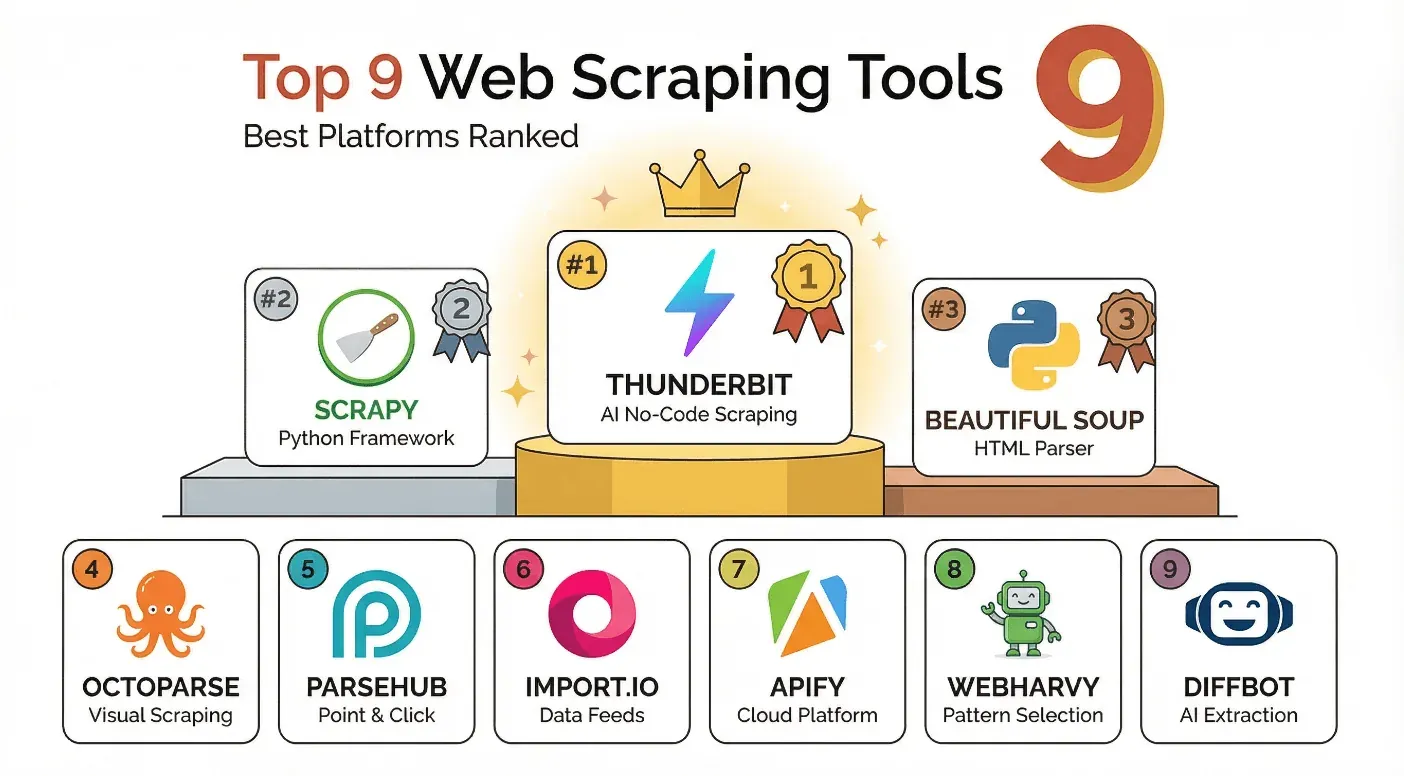 Top 9 Web Scraping Tools
Best Platforms Ranked

9

#2
2
SCRAPY
Python Framework

#1
1
THUNDERBIT
AI No-Code Scraping

#3
3
BEAUTIFUL SOUP
HTML Parser

4
OCTOPARSE
Visual Scraping

5
PARSEHUB
Point & Click

6
IMPORT.IO
Data Feeds

7
APIFY
Cloud Platform

8
WEBHARVY
Pattern Selection

9
DIFFBOT
AI Extraction